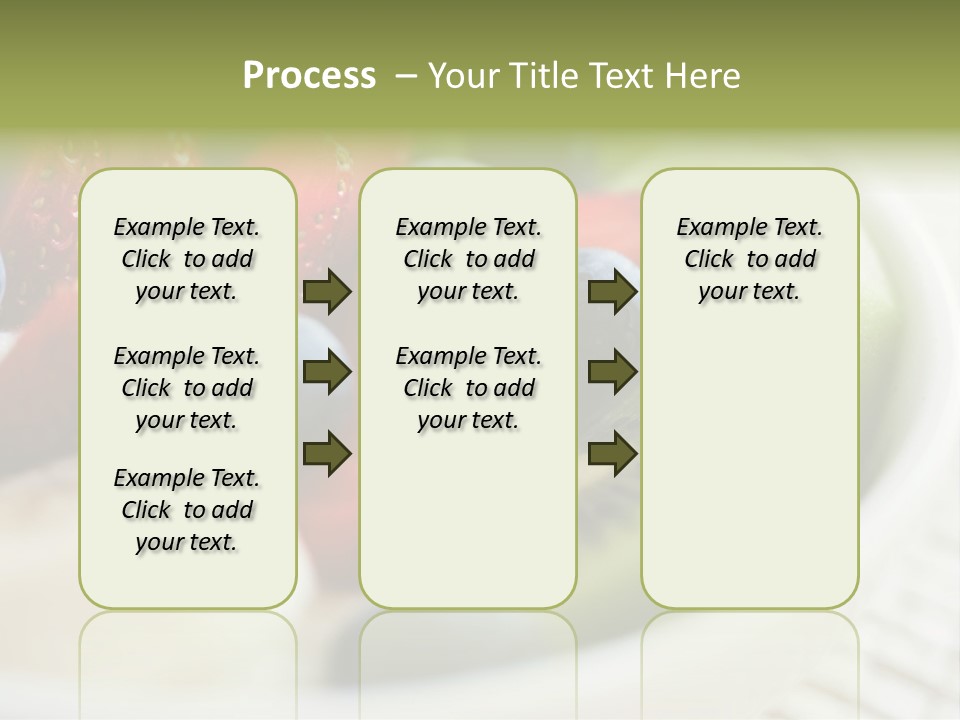 Process – Your Title Text Here

Example Text. Click to add your text.

Example Text. Click to add your text.

Example Text. Click to add your text.

Example Text. Click to add your text.

Example Text. Click to add your text.

Example Text. Click to add your text.